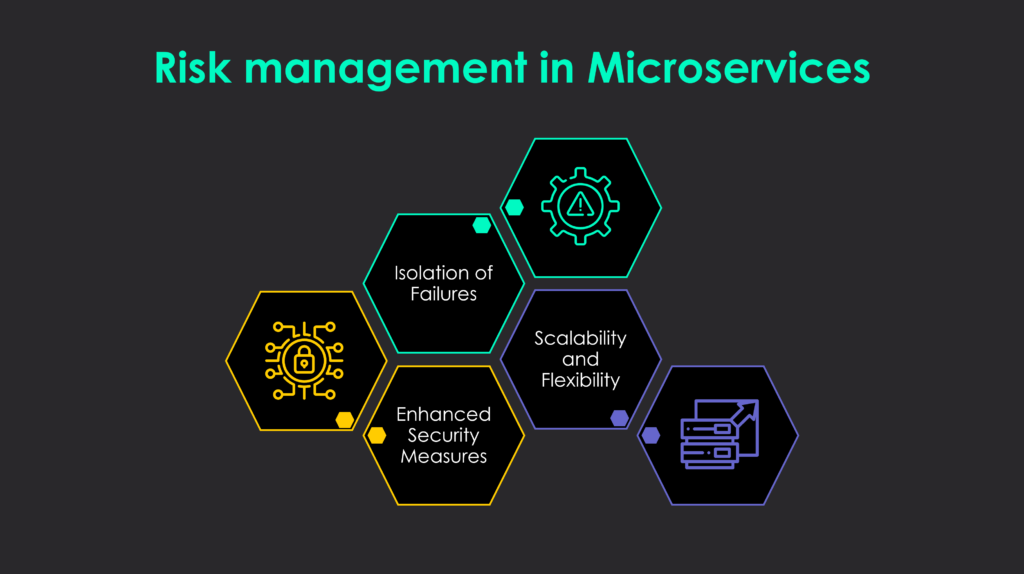 Risk management in Microservices

Isolation of Failures

Scalability and Flexibility

Enhanced Security Measures